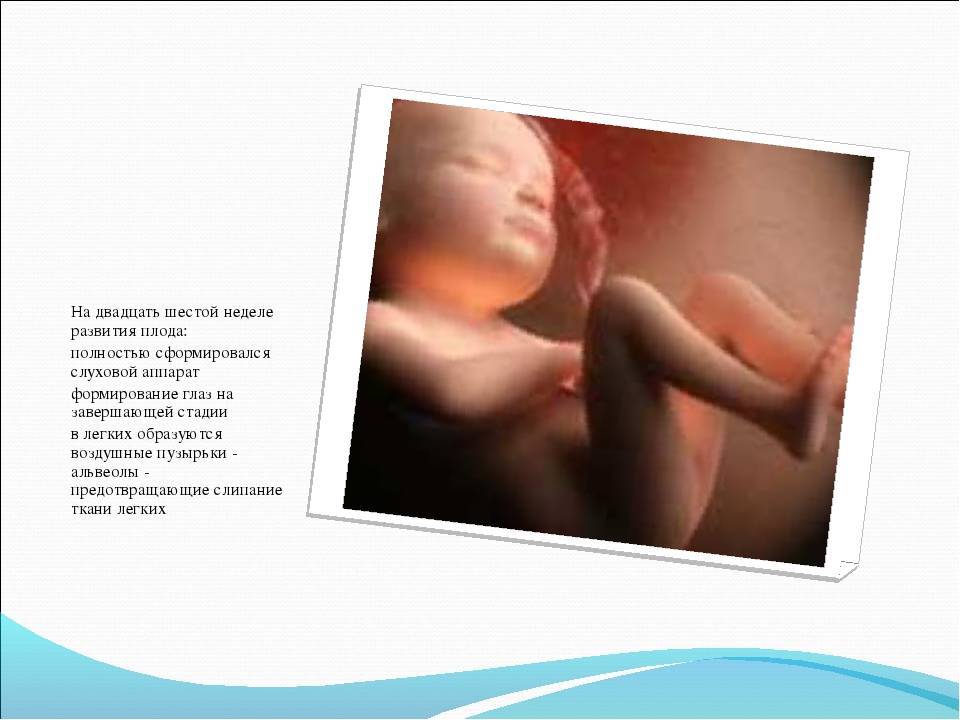 На двадцать шестой неделе развития плода:

полностью сформировался слуховой аппарат

формирование глаз на завершающей стадии

в легких образуются воздушные пузырьки - альвеолы - предотвращающие слипание ткани легких